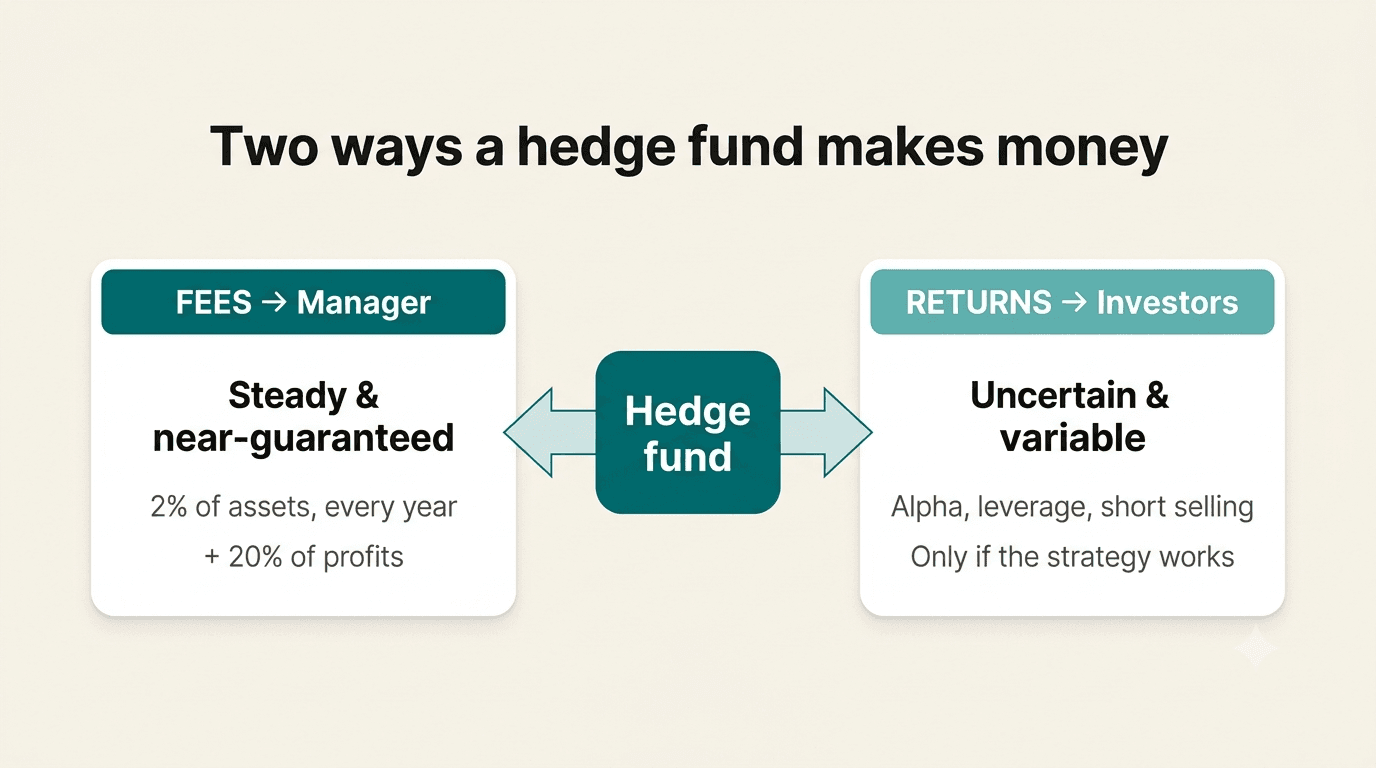 Two ways a hedge fund makes money

FEES → Manager

Steady & near-guaranteed

2% of assets, every year

+ 20% of profits

Hedge fund

RETURNS → Investors

Uncertain & variable

Alpha, leverage, short selling

Only if the strategy works